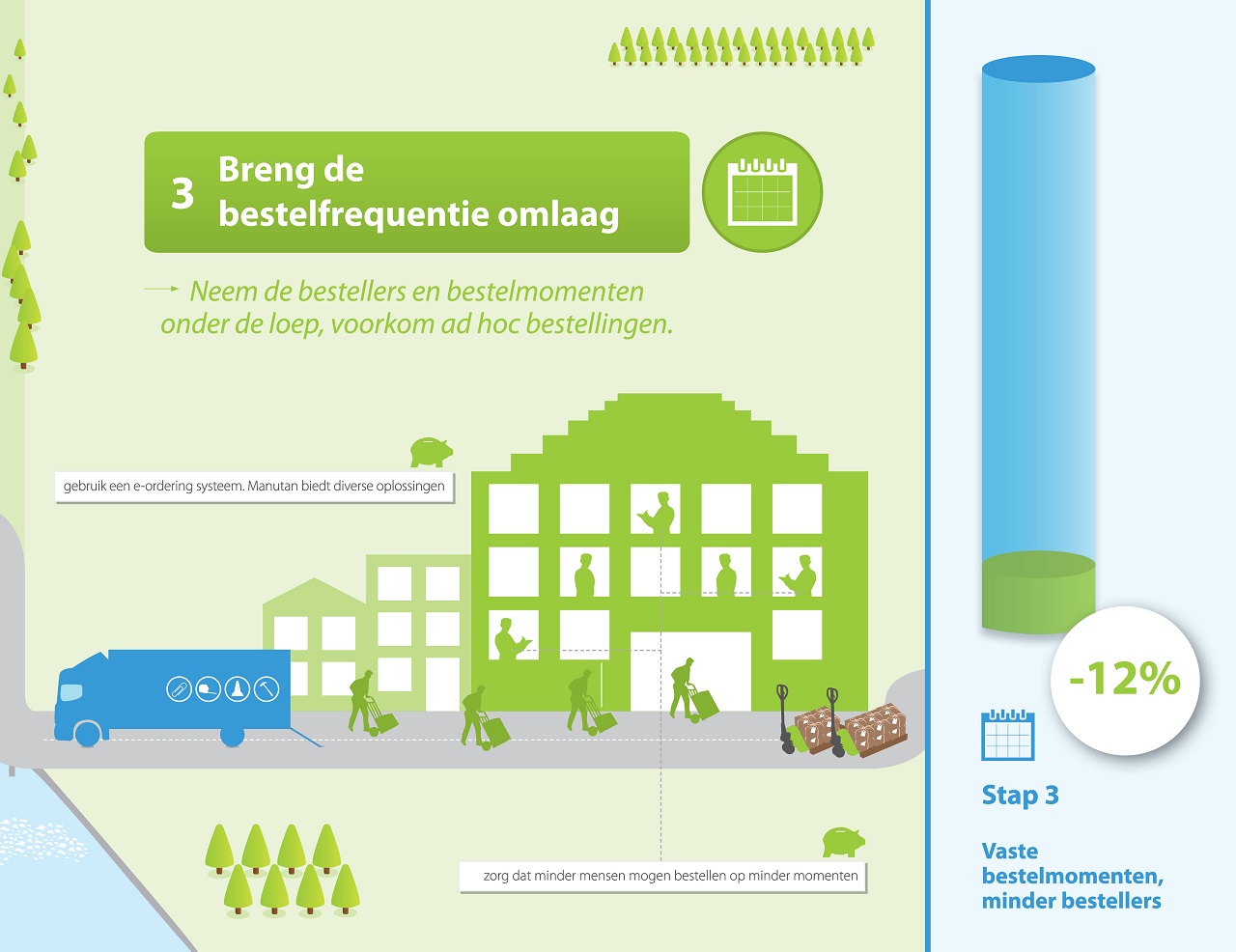 3 Breng de bestelfrequentie omlaag

Neem de bestellers en bestelmomenten onder de loep, voorkom ad hoc bestellingen.

gebruik een e-ordering systeem. Manutan biedt diverse oplossingen

zorg dat minder mensen mogen bestellen op minder momenten

-12%

Stap 3

Vaste bestelmomenten, minder bestellers